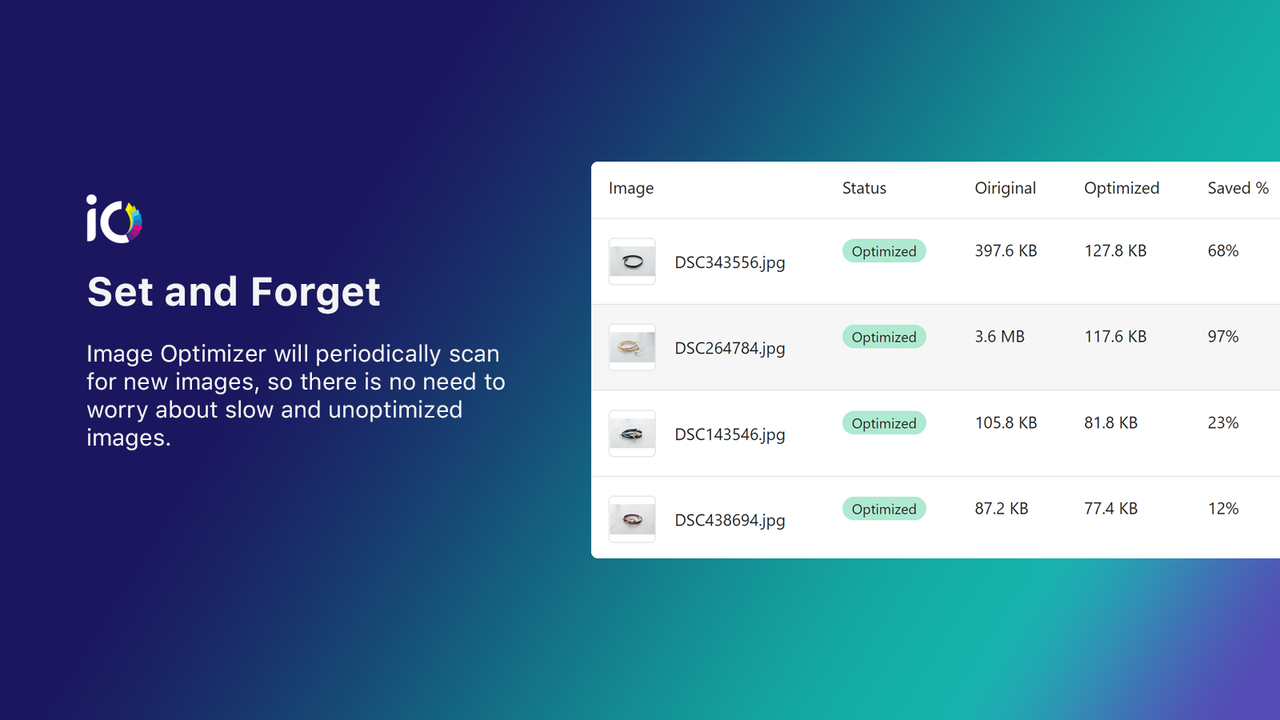 iO

Set and Forget

Image Optimizer will periodically scan for new images, so there is no need to worry about slow and unoptimized images.

| Image | Status | Oiriginal | Optimized | Saved % |
|---|---|---|---|---|
| DSC343556.jpg | Optimized | 397.6 KB | 127.8 KB | 68% |
| DSC264784.jpg | Optimized | 3.6 MB | 117.6 KB | 97% |
| DSC143546.jpg | Optimized | 105.8 KB | 81.8 KB | 23% |
| DSC438694.jpg | Optimized | 87.2 KB | 77.4 KB | 12% |